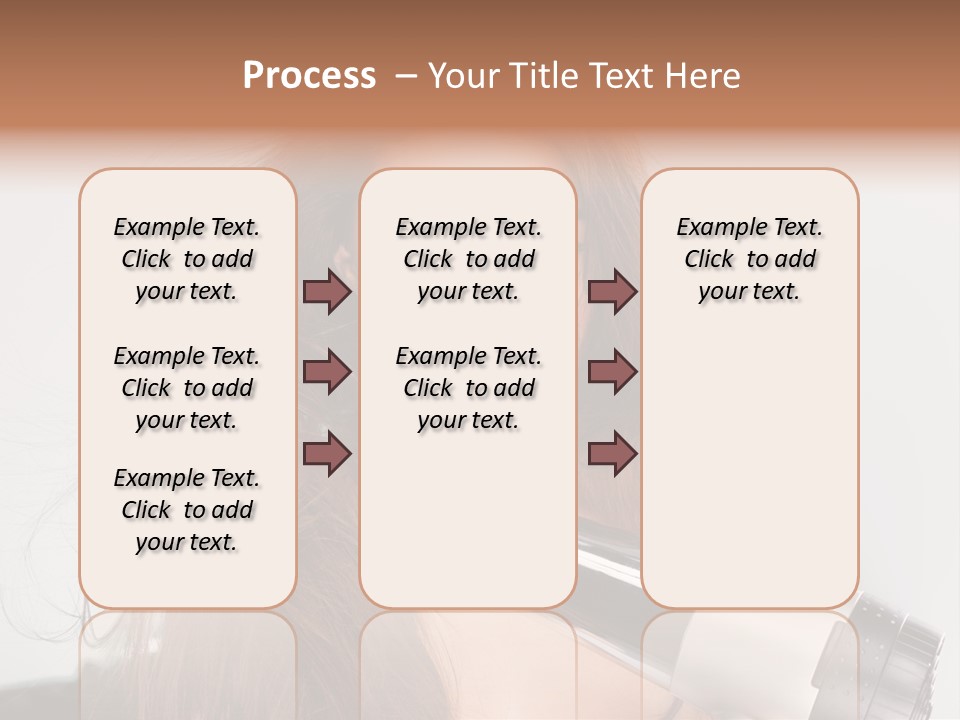 Process – Your Title Text Here

Example Text. Click to add your text.

Example Text. Click to add your text.

Example Text. Click to add your text.

Example Text. Click to add your text.

Example Text. Click to add your text.

Example Text. Click to add your text.